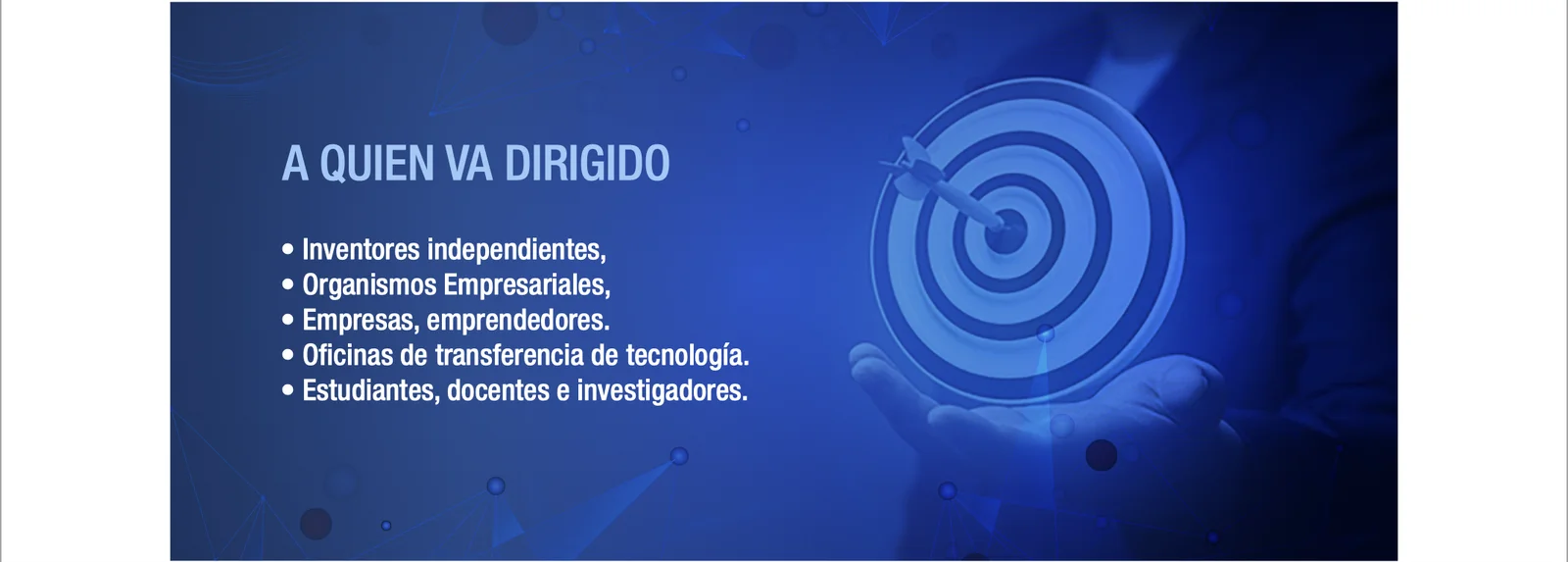 A QUIEN VA DIRIGIDO

• Inventores independientes,
• Organismos Empresariales,
• Empresas, emprendedores.
• Oficinas de transferencia de tecnología.
• Estudiantes, docentes e investigadores.